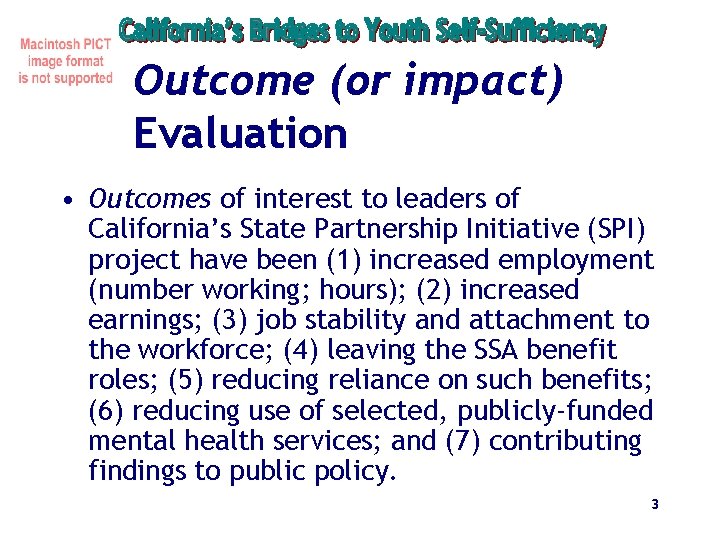 Macintosh PICT image format is not supported

California's Bridges to Youth Self-Sufficiency

Outcome (or impact) Evaluation

• Outcomes of interest to leaders of California's State Partnership Initiative (SPI) project have been (1) increased employment (number working; hours); (2) increased earnings; (3) job stability and attachment to the workforce; (4) leaving the SSA benefit roles; (5) reducing reliance on such benefits; (6) reducing use of selected, publicly-funded mental health services; and (7) contributing findings to public policy.

3